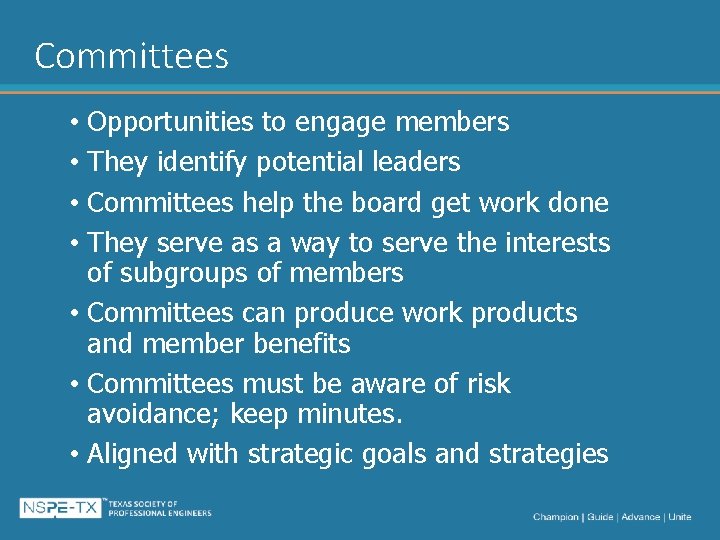 Committees

• Opportunities to engage members
• They identify potential leaders
• Committees help the board get work done
• They serve as a way to serve the interests of subgroups of members
• Committees can produce work products and member benefits
• Committees must be aware of risk avoidance; keep minutes.
• Aligned with strategic goals and strategies

NSPE-TX™ TEXAS SOCIETY OF PROFESSIONAL ENGINEERS

Champion | Guide | Advance | Unite